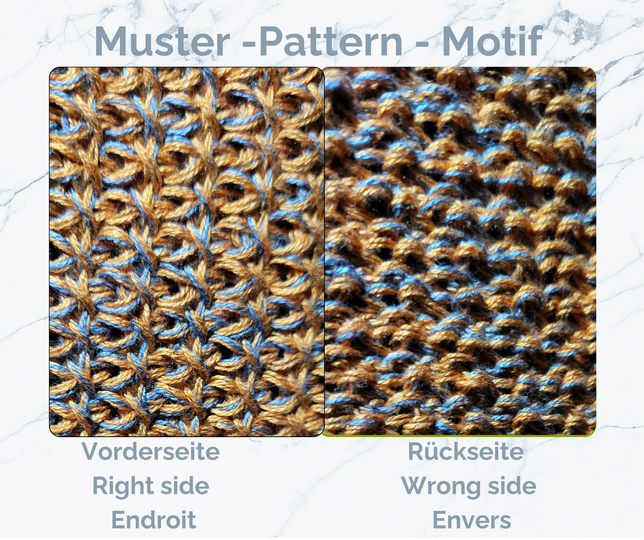 Muster -Pattern - Motif

Vorderseite
Right side
Endroit

Rückseite
Wrong side
Envers